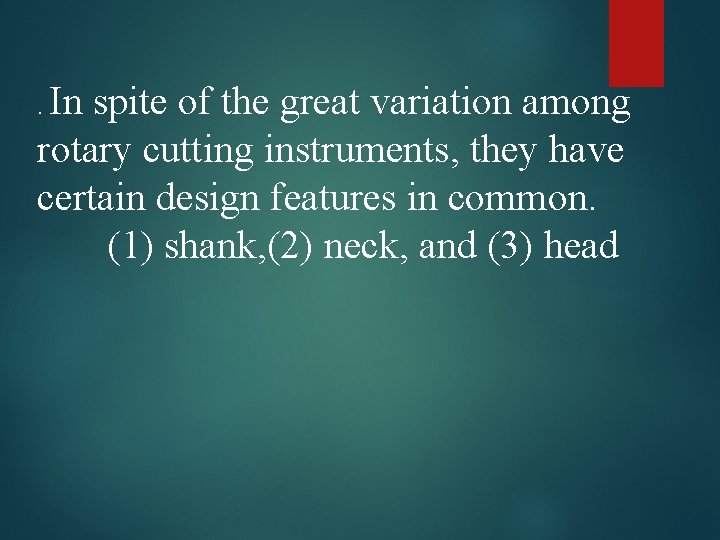 . In spite of the great variation among rotary cutting instruments, they have certain design features in common.

(1) shank,(2) neck, and (3) head